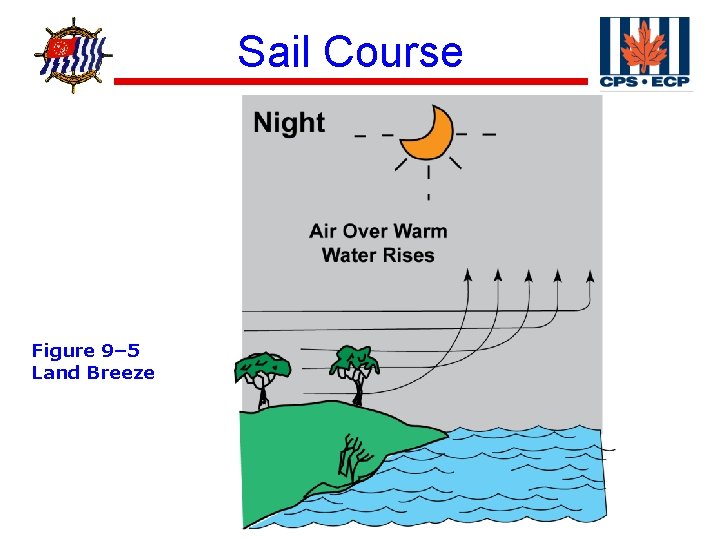 Sail Course

CPS • ECP

Night

Air Over Warm Water Rises

Figure 9–5
Land Breeze